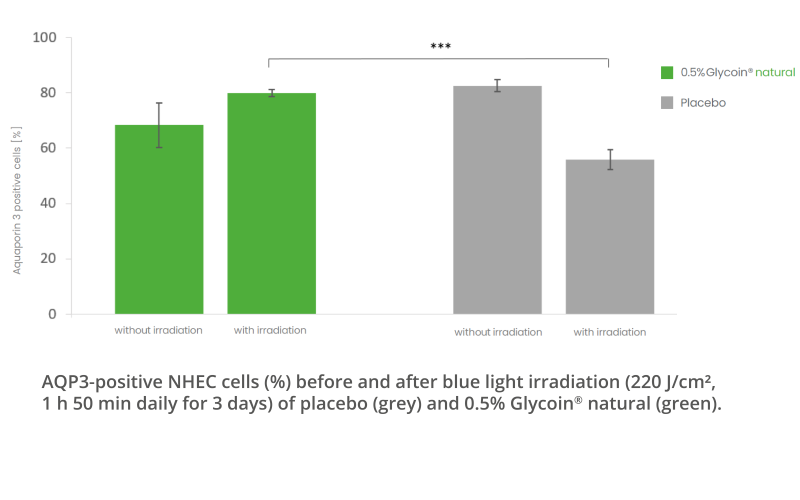 100
80
60
40
20
0

Aquaporin 3 positive cells [%]

***

0.5%Glycoin® natural

Placebo

without irradiation
with irradiation
without irradiation
with irradiation

AQP3-positive NHEC cells (%) before and after blue light irradiation (220 J/cm², 1 h 50 min daily for 3 days) of placebo (grey) and 0.5% Glycoin® natural (green).